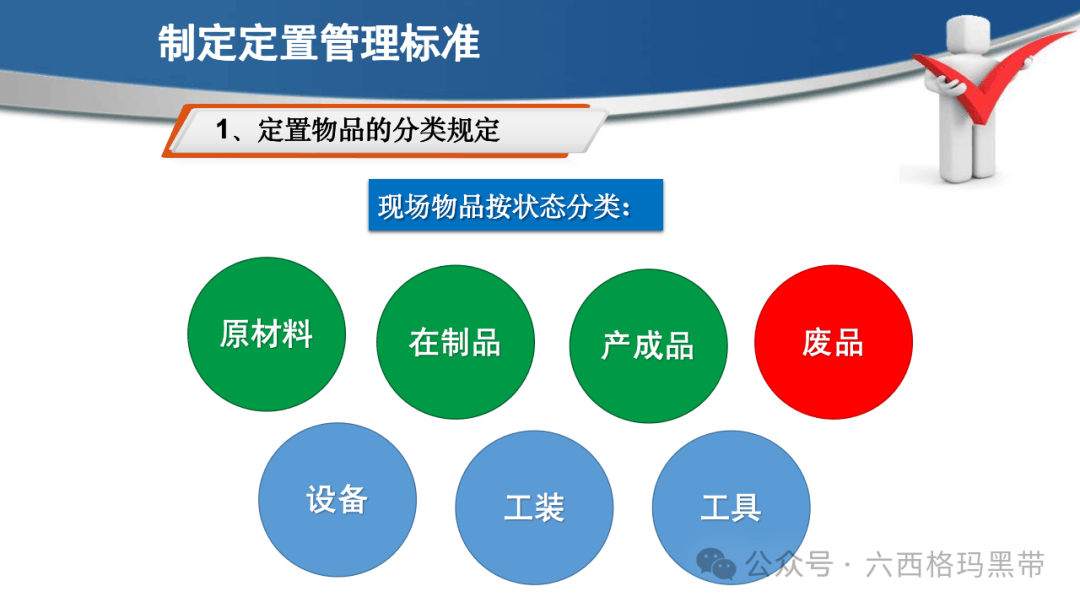 制定定置管理标准

1、定置物品的分类规定

现场物品按状态分类:

原材料

在制品

产成品

废品

设备

工装

工具

公众号 · 六西格玛黑带